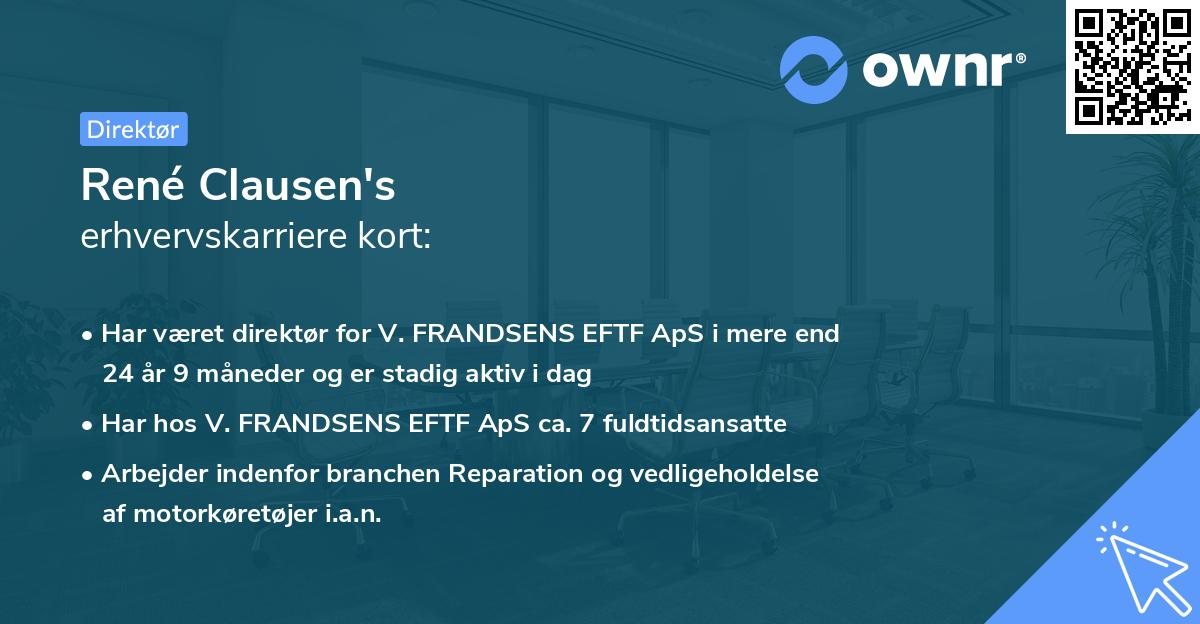 ownr®

Direktør

René Clausen's
erhvervskarriere kort:

• Har været direktør for V. FRANDSENS EFTF ApS i mere end 24 år 9 måneder og er stadig aktiv i dag
• Har hos V. FRANDSENS EFTF ApS ca. 7 fuldtidsansatte
• Arbejder indenfor branchen Reparation og vedligeholdelse af motorkøretøjer i.a.n.